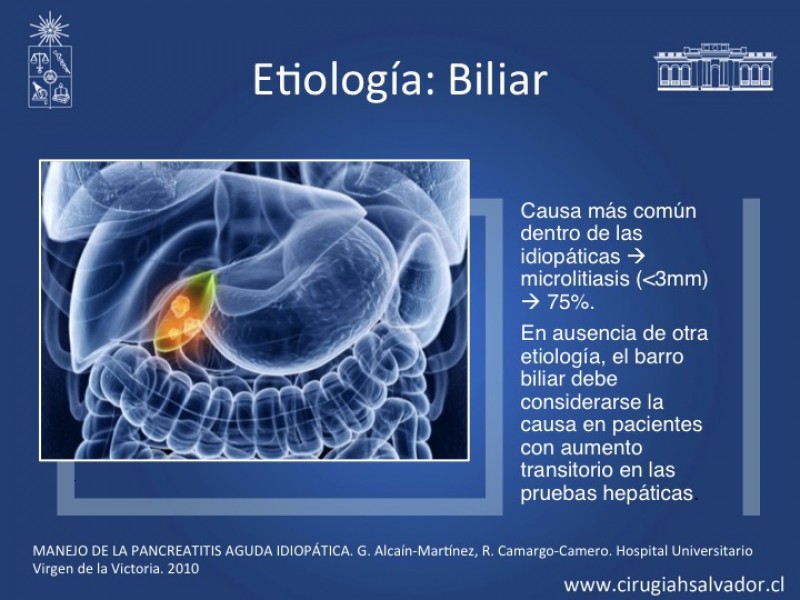 Etiología: Biliar

Causa más común dentro de las idiopáticas → microlitiasis (<3mm) → 75%.

En ausencia de otra etiología, el barro biliar debe considerarse la causa en pacientes con aumento transitorio en las pruebas hepáticas.

MANEJO DE LA PANCREATITIS AGUDA IDIOPÁTICA. G. Alcaín-Martínez, R. Camargo-Camero. Hospital Universitario Virgen de la Victoria. 2010

www.cirugiahsalvador.cl